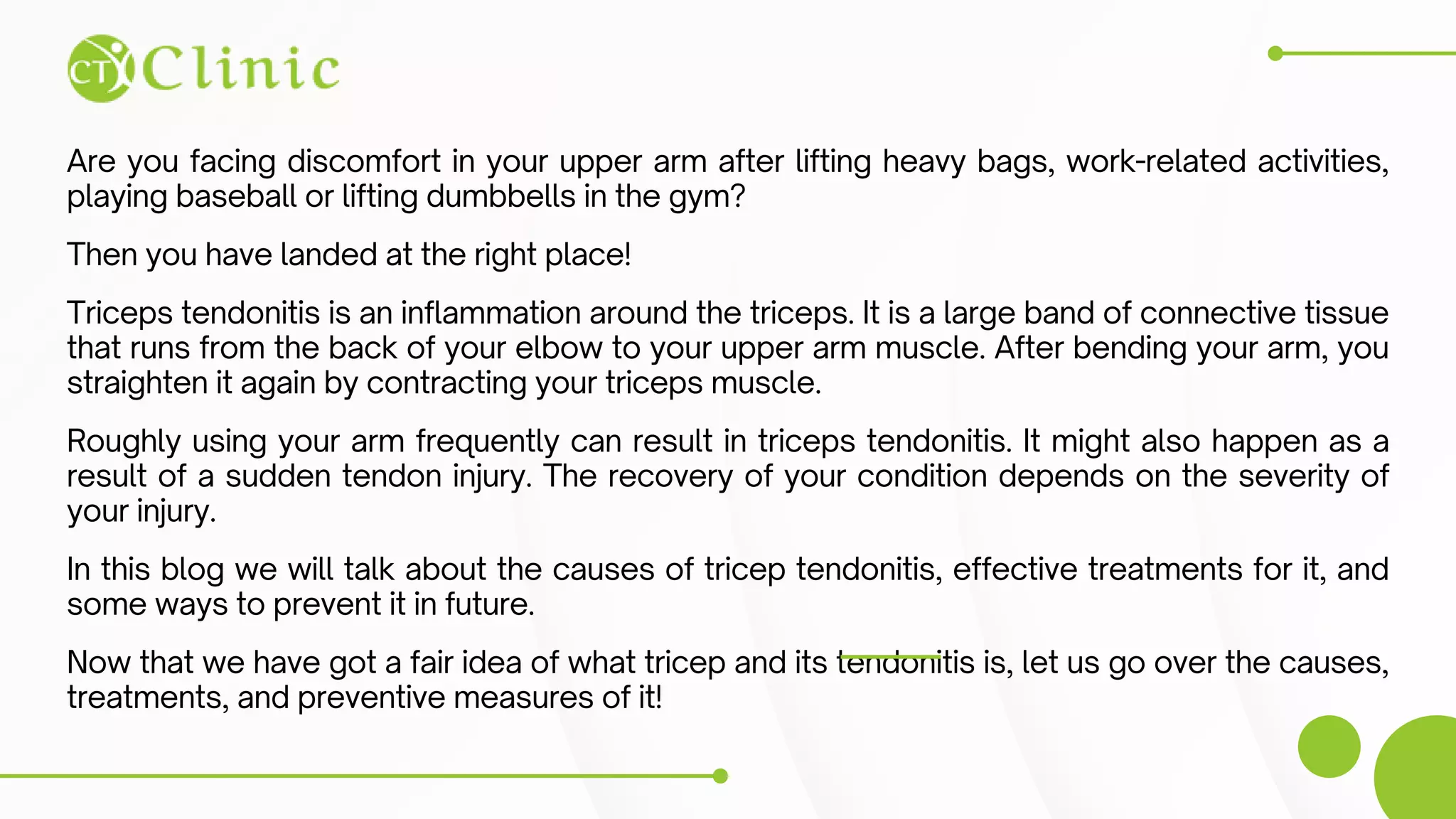 CT Clinic

Are you facing discomfort in your upper arm after lifting heavy bags, work-related activities, playing baseball or lifting dumbbells in the gym?

Then you have landed at the right place!

Triceps tendonitis is an inflammation around the triceps. It is a large band of connective tissue that runs from the back of your elbow to your upper arm muscle. After bending your arm, you straighten it again by contracting your triceps muscle.

Roughly using your arm frequently can result in triceps tendonitis. It might also happen as a result of a sudden tendon injury. The recovery of your condition depends on the severity of your injury.

In this blog we will talk about the causes of tricep tendonitis, effective treatments for it, and some ways to prevent it in future.

Now that we have got a fair idea of what tricep and its tendonitis is, let us go over the causes, treatments, and preventive measures of it!